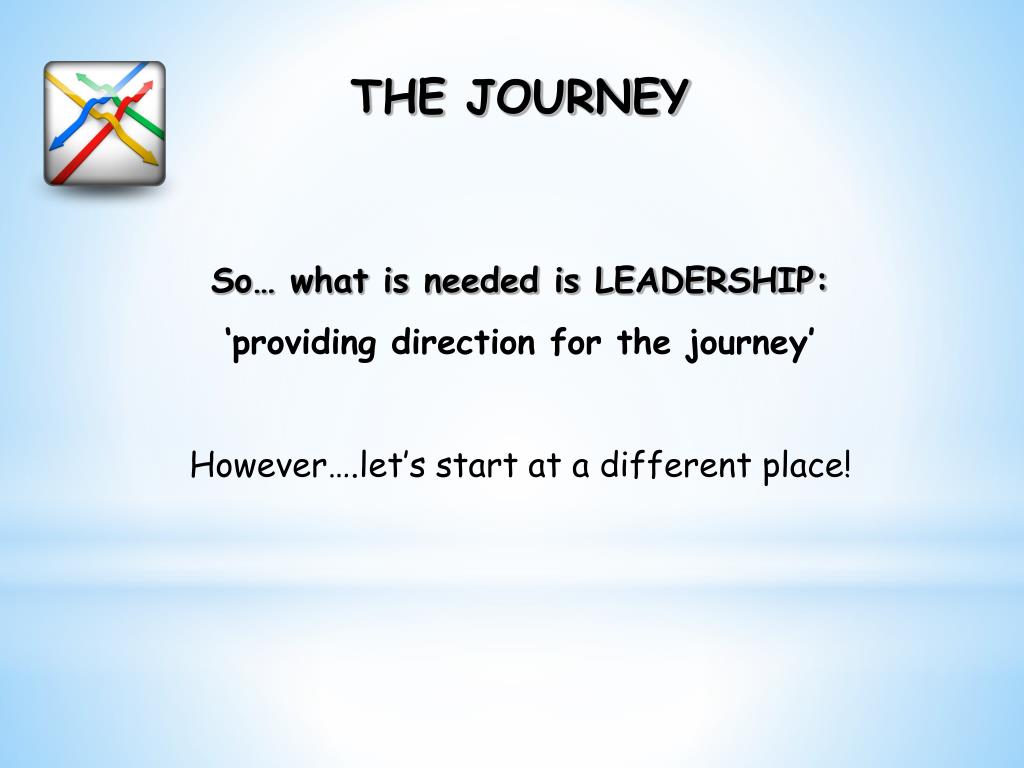 THE JOURNEY

So… what is needed is LEADERSHIP:

‘providing direction for the journey’

However….let’s start at a different place!